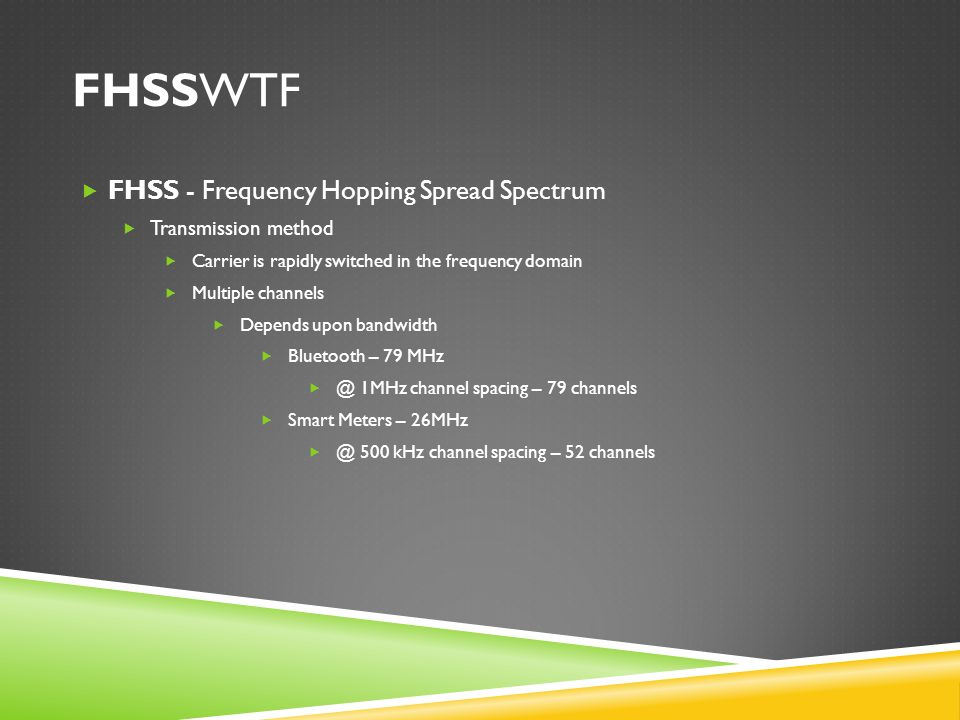 FHSSWTF

FHSS - Frequency Hopping Spread Spectrum

Transmission method

Carrier is rapidly switched in the frequency domain

Multiple channels

Depends upon bandwidth

Bluetooth – 79 MHz

@ 1MHz channel spacing – 79 channels

Smart Meters – 26MHz

@ 500 kHz channel spacing – 52 channels